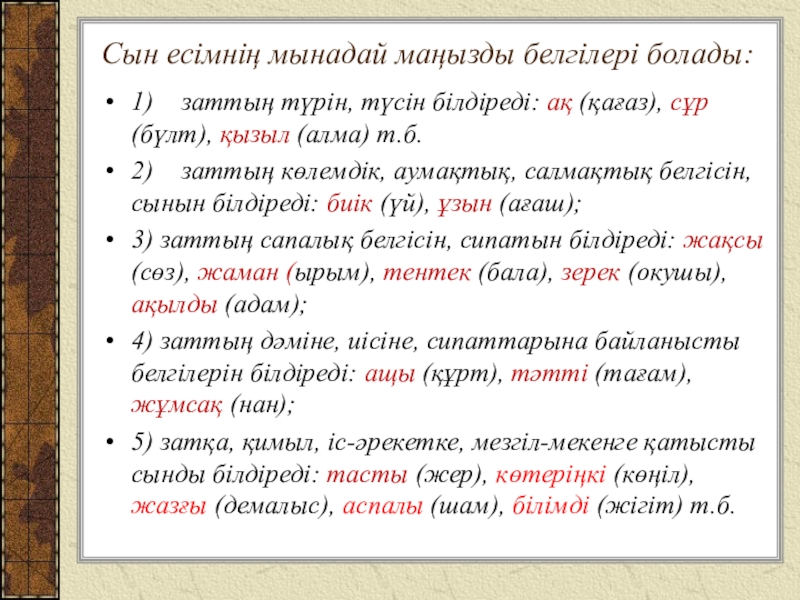 Сын есімнің мынадай маңызды белгілері болады:

• 1) заттың түрін, түсін білдіреді: ақ (қағаз), сұр (бұлт), қызыл (алма) т.б.

• 2) заттың көлемдік, аумақтық, салмақтық белгісін, сынын білдіреді: биік (үй), ұзын (ағаш);

• 3) заттың сапалық белгісін, сипатын білдіреді: жақсы (сөз), жаман (ырым), тентек (бала), зерек (оқушы), ақылды (адам);

• 4) заттың дәміне, иісіне, сипаттарына байланысты белгілерін білдіреді: ащы (құрт), тәтті (тағам), жұмсақ (нан);

• 5) затқа, қимыл, іс-әрекетке, мезгіл-мекенге қатысты сынды білдіреді: тасты (жер), көтеріңкі (көңіл), жазғы (демалыс), аспалы (шам), білімді (жігіт) т.б.